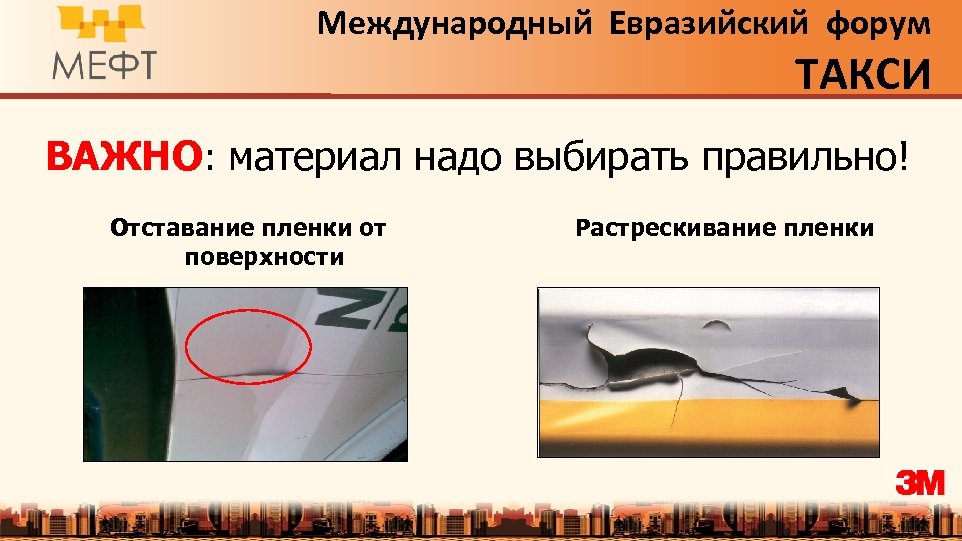 МЕФТ

Международный Евразийский форум
ТАКСИ

ВАЖНО: материал надо выбирать правильно!

Отставание пленки от поверхности

Растрескивание пленки

3M